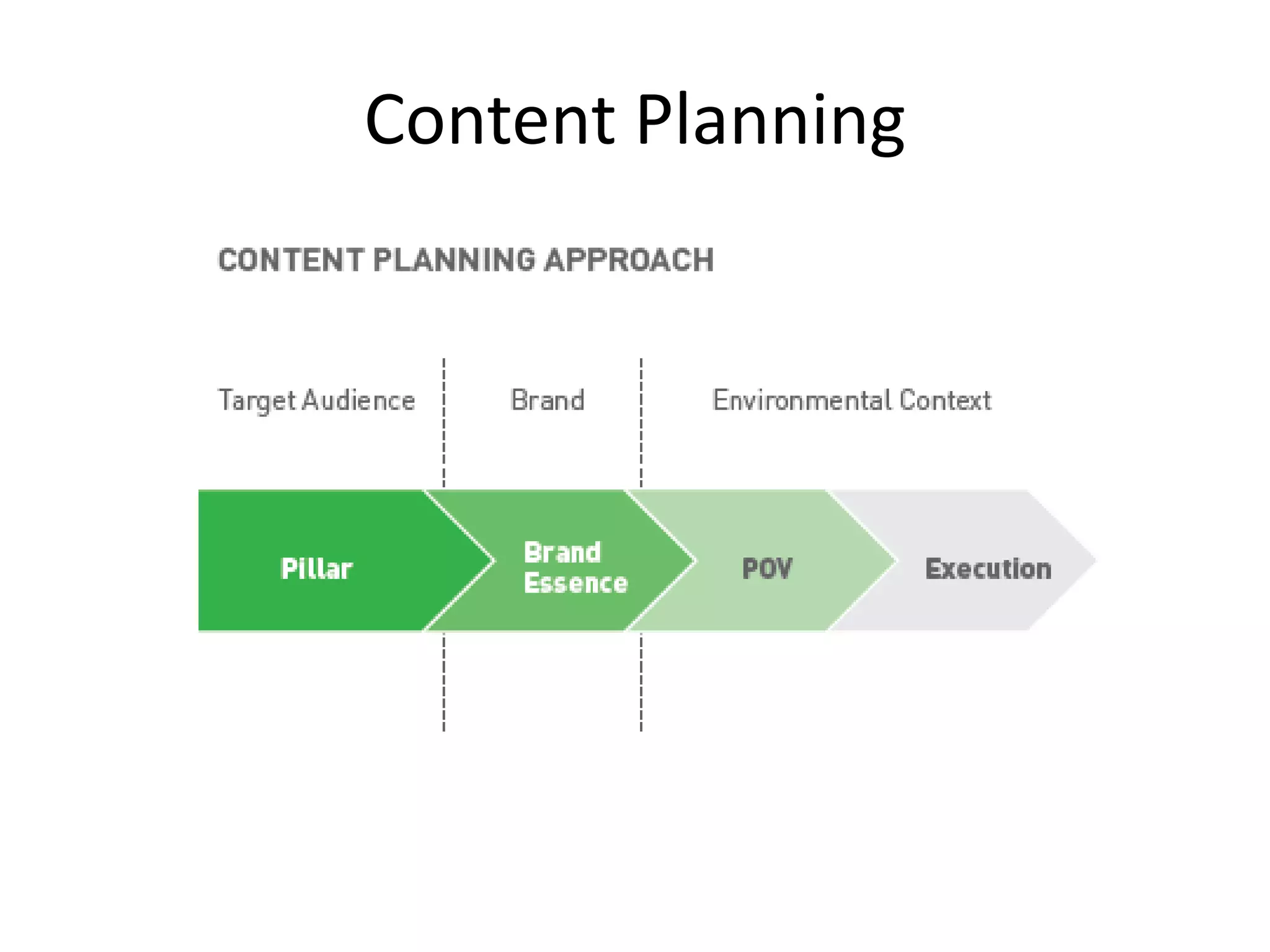 Content Planning

CONTENT PLANNING APPROACH

Target Audience

Brand

Environmental Context

Pillar

Brand Essence

POV

Execution